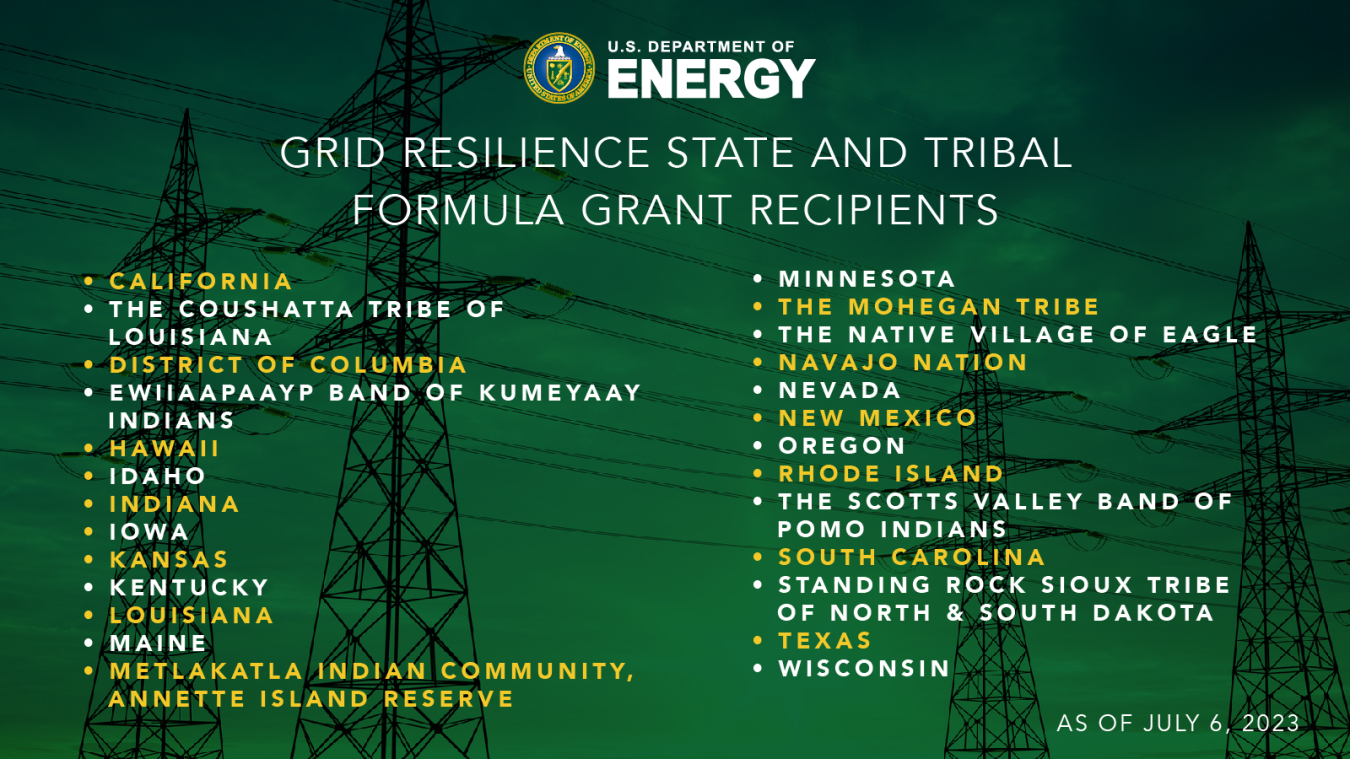 U.S. DEPARTMENT OF
ENERGY

GRID RESILIENCE STATE AND TRIBAL FORMULA GRANT RECIPIENTS

• CALIFORNIA
• THE COUSHATTA TRIBE OF LOUISIANA
• DISTRICT OF COLUMBIA
• EWIIAAPAAYP BAND OF KUMEYAAY INDIANS
• HAWAII
• IDAHO
• INDIANA
• IOWA
• KANSAS
• KENTUCKY
• LOUISIANA
• MAINE
• METLAKATLA INDIAN COMMUNITY, ANNETTE ISLAND RESERVE

• MINNESOTA
• THE MOHEGAN TRIBE
• THE NATIVE VILLAGE OF EAGLE
• NAVAJO NATION
• NEVADA
• NEW MEXICO
• OREGON
• RHODE ISLAND
• THE SCOTTS VALLEY BAND OF POMO INDIANS
• SOUTH CAROLINA
• STANDING ROCK SIOUX TRIBE OF NORTH & SOUTH DAKOTA
• TEXAS
• WISCONSIN

AS OF JULY 6, 2023